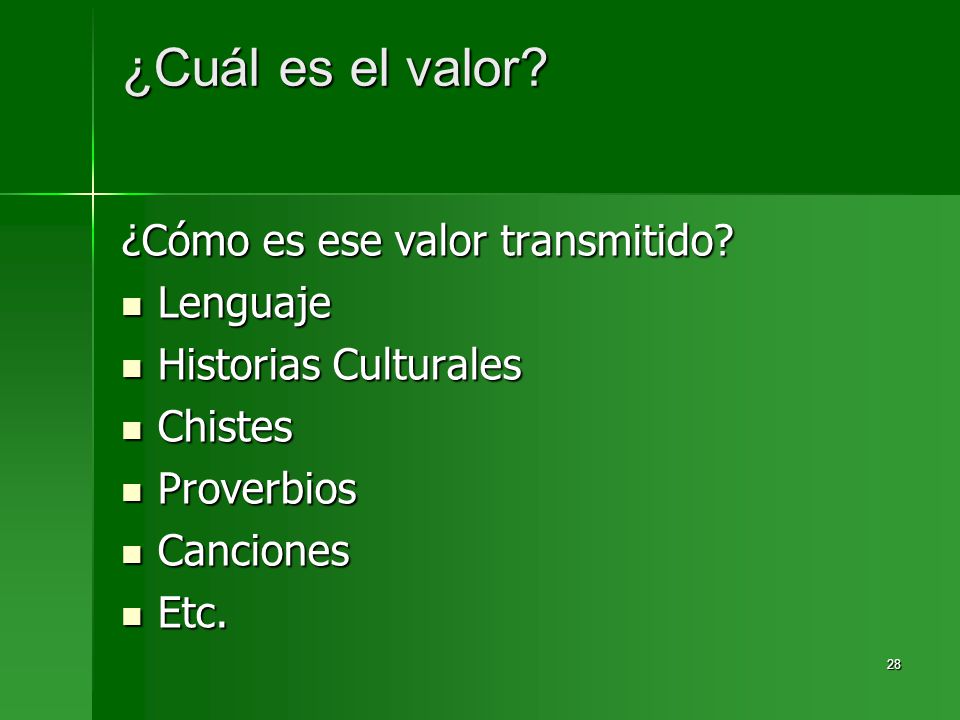 ¿Cuál es el valor?

¿Cómo es ese valor transmitido?

- Lenguaje
- Historias Culturales
- Chistes
- Proverbios
- Canciones
- Etc.

28